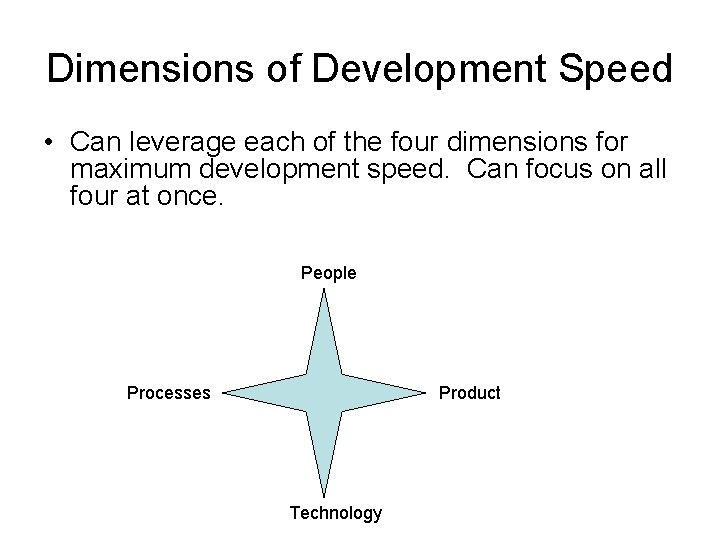 Dimensions of Development Speed

• Can leverage each of the four dimensions for maximum development speed.  Can focus on all four at once.

People

Processes

Product

Technology